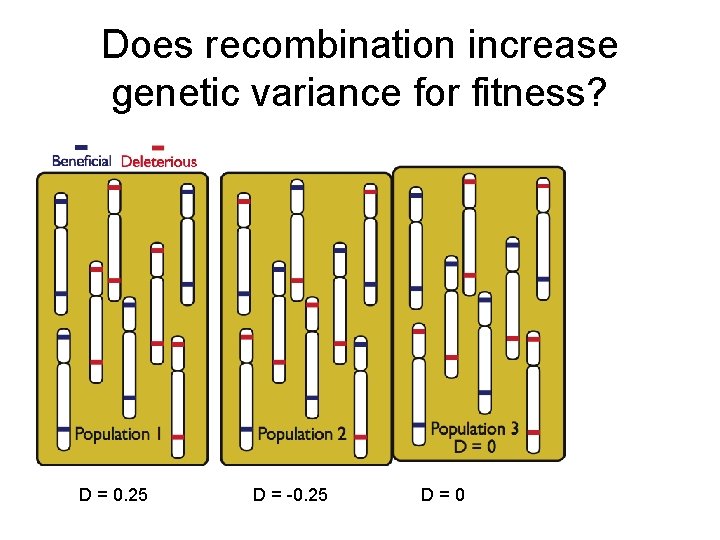 Does recombination increase genetic variance for fitness?

Beneficial Deleterious

Population 1

Population 2

Population 3
D = 0

D = 0.25

D = -0.25

D = 0